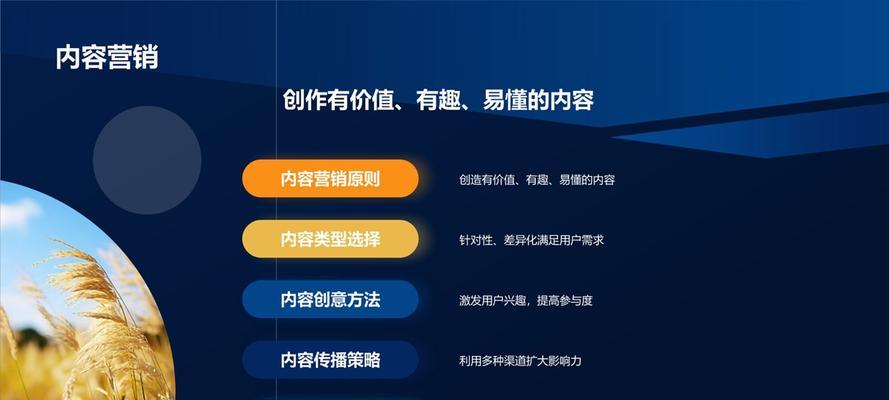 内容营销

创作有价值、有趣、易懂的内容

内容营销原则
创造有价值、有趣、易懂的内容

内容类型选择
针对性、差异化满足用户需求

内容创意方法
激发用户兴趣，提高参与度

内容传播策略
利用多种渠道扩大影响力